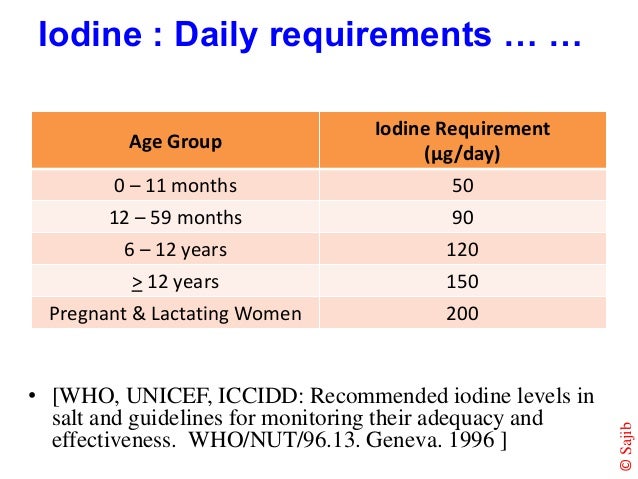 Iodine : Daily requirements … …

| Age Group | Iodine Requirement (µg/day) |
|---|---|
| 0 – 11 months | 50 |
| 12 – 59 months | 90 |
| 6 – 12 years | 120 |
| $\geq$ 12 years | 150 |
| Pregnant & Lactating Women | 200 |

• [WHO, UNICEF, ICCIDD: Recommended iodine levels in salt and guidelines for monitoring their adequacy and effectiveness. WHO/NUT/96.13. Geneva. 1996 ]

© Sajib